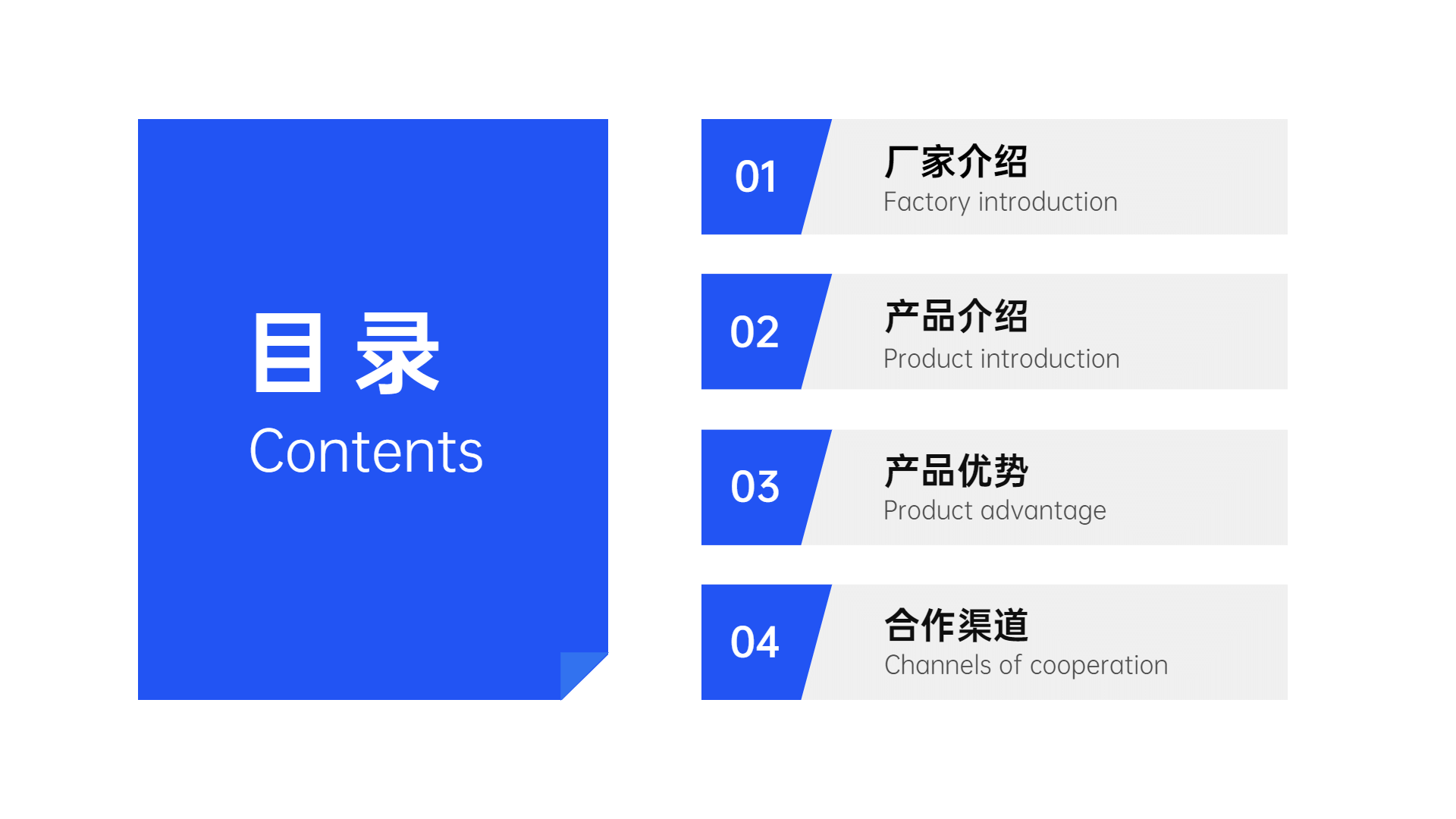 目 录
Contents

01
厂家介绍
Factory introduction

02
产品介绍
Product introduction

03
产品优势
Product advantage

04
合作渠道
Channels of cooperation